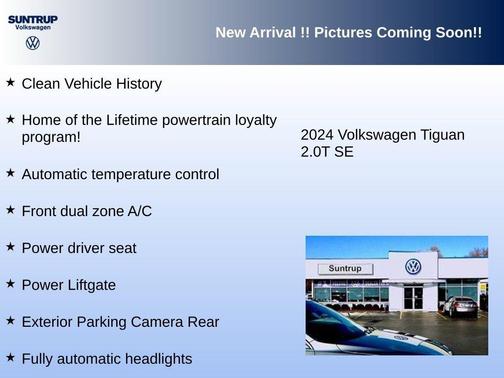 SUNTRUP
Volkswagen

New Arrival !! Pictures Coming Soon!!

★ Clean Vehicle History

★ Home of the Lifetime powertrain loyalty program!

★ Automatic temperature control

★ Front dual zone A/C

★ Power driver seat

★ Power Liftgate

★ Exterior Parking Camera Rear

★ Fully automatic headlights

2024 Volkswagen Tiguan 2.0T SE

Suntrup